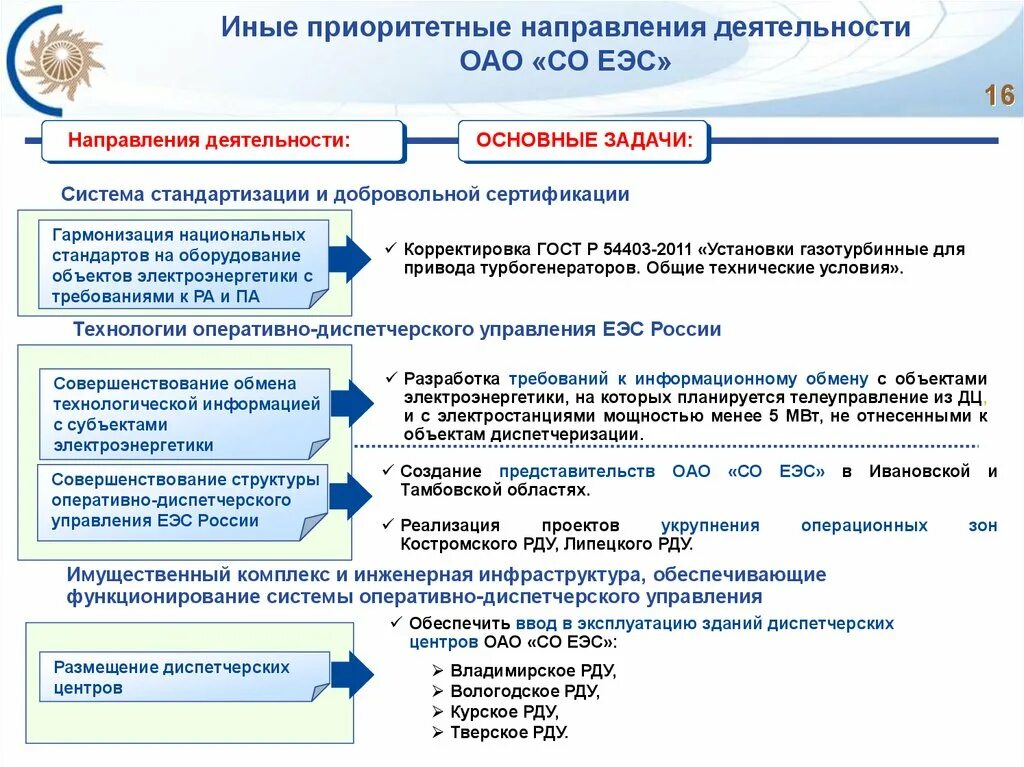 Иные приоритетные направления деятельности ОАО «СО ЕЭС»

16

Направления деятельности:

ОСНОВНЫЕ ЗАДАЧИ:

Система стандартизации и добровольной сертификации

Гармонизация национальных стандартов на оборудование объектов электроэнергетики с требованиями к РА и ПА

✓ Корректировка ГОСТ Р 54403-2011 «Установки газотурбинные для привода турбогенераторов. Общие технические условия».

Технологии оперативно-диспетчерского управления ЕЭС России

Совершенствование обмена технологической информацией с субъектами электроэнергетики

✓ Разработка требований к информационному обмену с объектами электроэнергетики, на которых планируется телеуправление из ДЦ, и с электростанциями мощностью менее 5 МВт, не отнесенными к объектам диспетчеризации.

Совершенствование структуры оперативно-диспетчерского управления ЕЭС России

✓ Создание представительств ОАО «СО ЕЭС» в Ивановской и Тамбовской областях.

✓ Реализация проектов укрупнения операционных зон Костромского РДУ, Липецкого РДУ.

Имущественный комплекс и инженерная инфраструктура, обеспечивающие функционирование системы оперативно-диспетчерского управления

Размещение диспетчерских центров

✓ Обеспечить ввод в эксплуатацию зданий диспетчерских центров ОАО «СО ЕЭС»:

➢ Владимирское РДУ,
➢ Вологодское РДУ,
➢ Курское РДУ,
➢ Тверское РДУ.